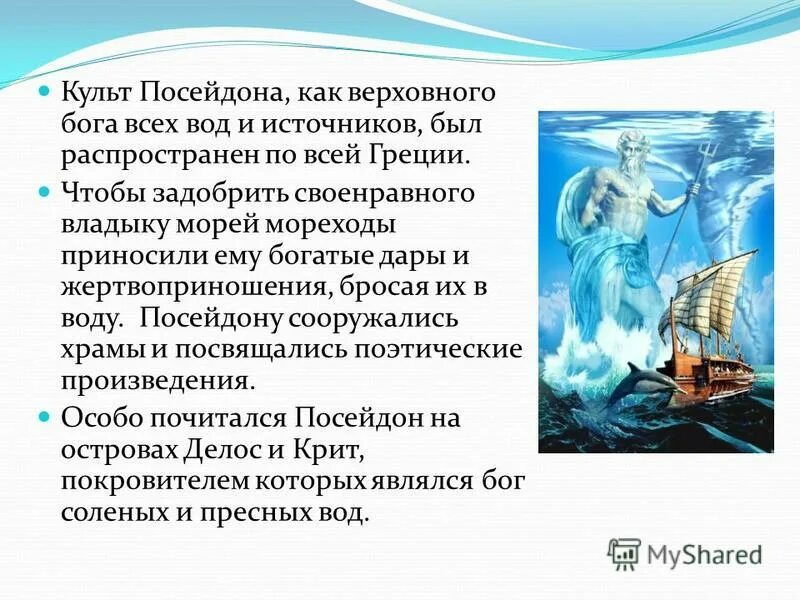 Культ Посейдона, как верховного бога всех вод и источников, был распространен по всей Греции.

Чтобы задобрить своенравного владыку морей мореходы приносили ему богатые дары и жертвоприношения, бросая их в воду. Посейдону сооружались храмы и посвящались поэтические произведения.

Особо почитался Посейдон на островах Делос и Крит, покровителем которых являлся бог соленых и пресных вод.

MyShared